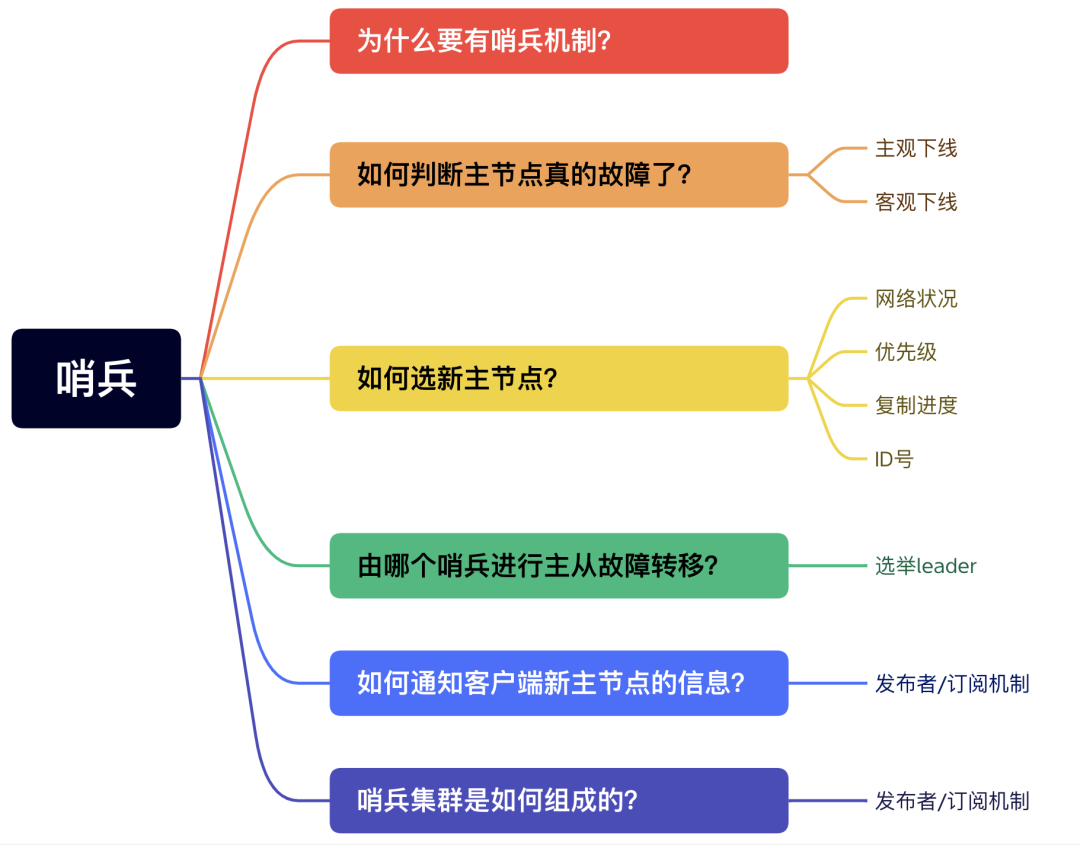 哨兵

为什么要有哨兵机制?

如何判断主节点真的故障了?

主观下线

客观下线

如何选新主节点?

网络状况

优先级

复制进度

ID号

由哪个哨兵进行主从故障转移?

选举leader

如何通知客户端新主节点的信息?

发布者/订阅机制

哨兵集群是如何组成的?

发布者/订阅机制